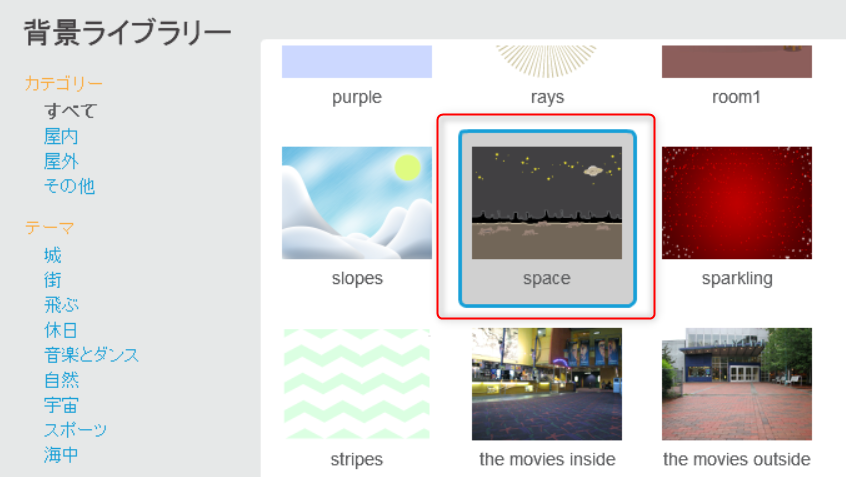 背景ライブラリー

カテゴリー
すべて
屋内
屋外
その他

テーマ
城
街
飛ぶ
休日
音楽とダンス
自然
宇宙
スポーツ
海中

purple
rays
room1
slopes
space
sparkling
stripes
the movies inside
the movies outside